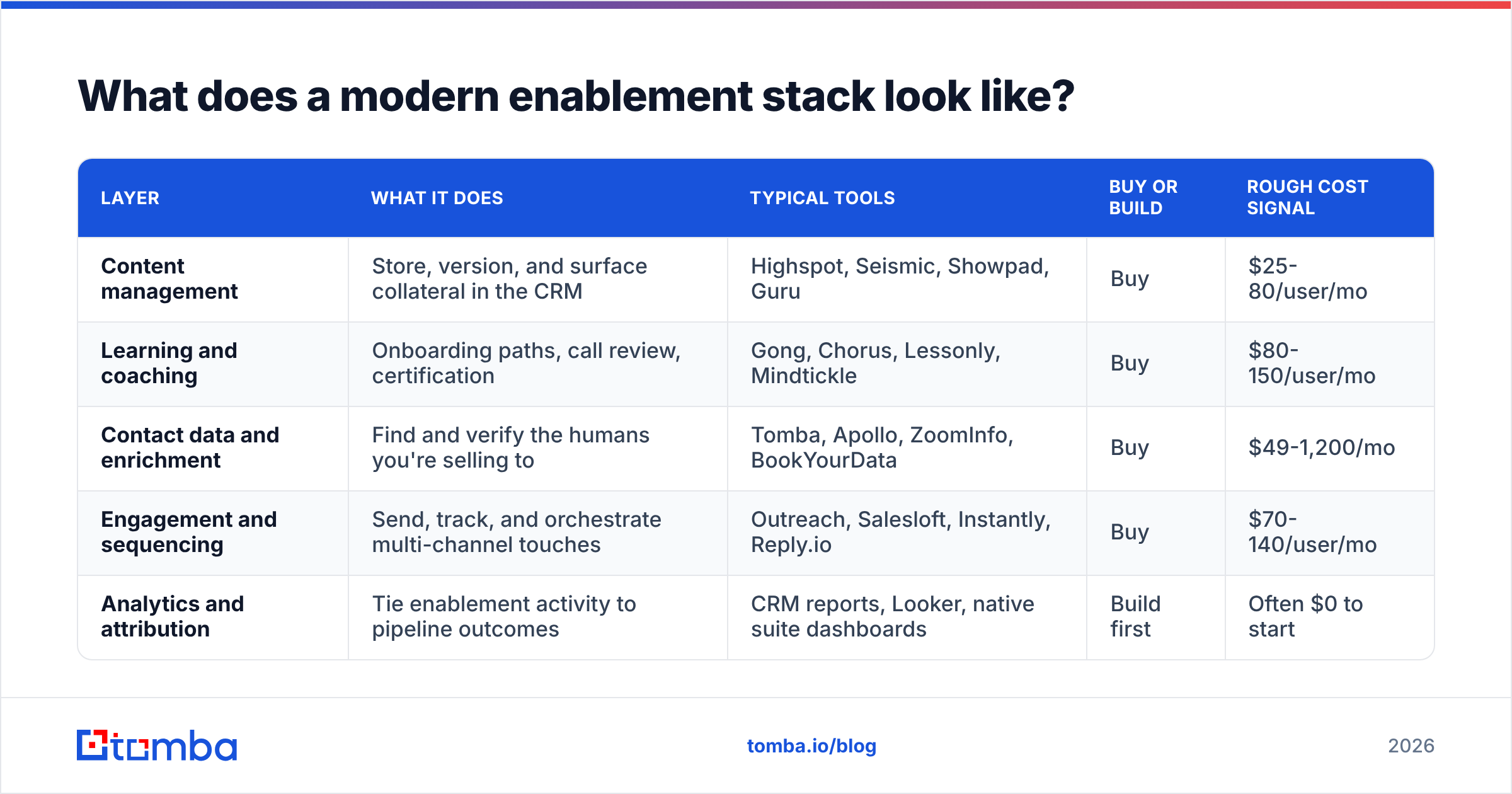 What does a modern enablement stack look like?

| LAYER | WHAT IT DOES | TYPICAL TOOLS | BUY OR BUILD | ROUGH COST SIGNAL |
|---|---|---|---|---|
| Content management | Store, version, and surface collateral in the CRM | Highspot, Seismic, Showpad, Guru | Buy | \$25-80/user/mo |
| Learning and coaching | Onboarding paths, call review, certification | Gong, Chorus, Lessonly, Mindtickle | Buy | \$80-150/user/mo |
| Contact data and enrichment | Find and verify the humans you're selling to | Tomba, Apollo, ZoomInfo, BookYourData | Buy | \$49-1,200/mo |
| Engagement and sequencing | Send, track, and orchestrate multi-channel touches | Outreach, Salesloft, Instantly, Reply.io | Buy | \$70-140/user/mo |
| Analytics and attribution | Tie enablement activity to pipeline outcomes | CRM reports, Looker, native suite dashboards | Build first | Often \$0 to start |

tomba

tomba.io/blog

2026